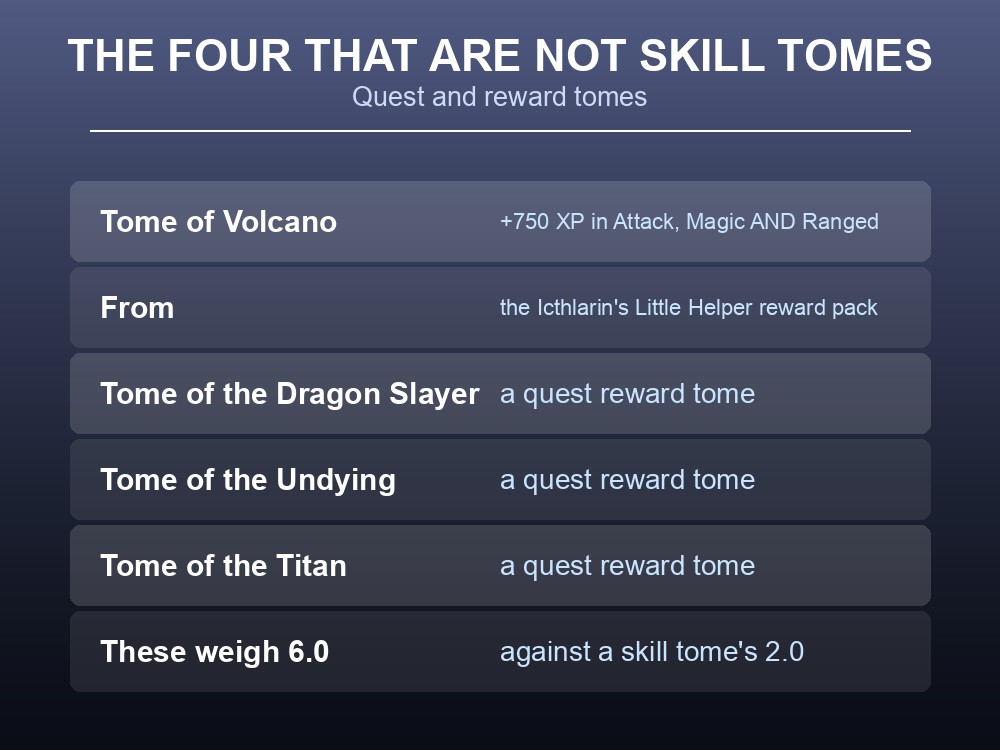 THE FOUR THAT ARE NOT SKILL TOMES
Quest and reward tomes

| | |
|---|---|
| Tome of Volcano | +750 XP in Attack, Magic AND Ranged |
| From | the Icthlarin's Little Helper reward pack |
| Tome of the Dragon Slayer | a quest reward tome |
| Tome of the Undying | a quest reward tome |
| Tome of the Titan | a quest reward tome |
| These weigh 6.0 | against a skill tome's 2.0 |